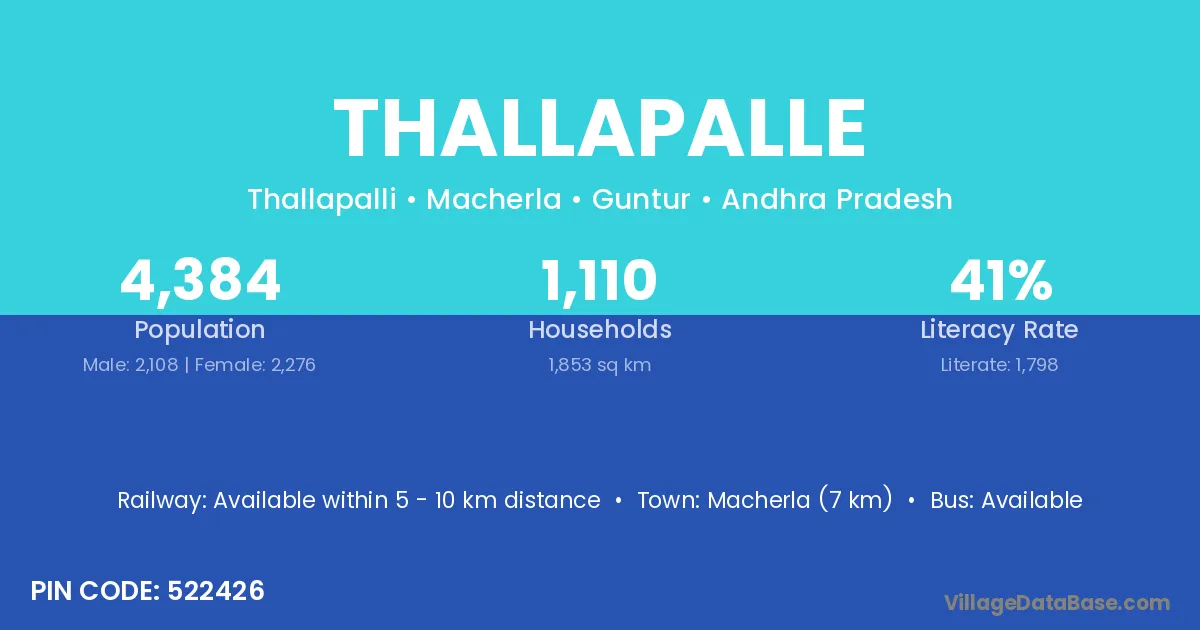 THALLAPALLE

Thallapalli • Macherla • Guntur • Andhra Pradesh

4,384
Population
Male: 2,108 | Female: 2,276

1,110
Households
1,853 sq km

41%
Literacy Rate
Literate: 1,798

Railway: Available within 5 - 10 km distance • Town: Macherla (7 km) • Bus: Available

PIN CODE: 522426

VillageDataBase.com